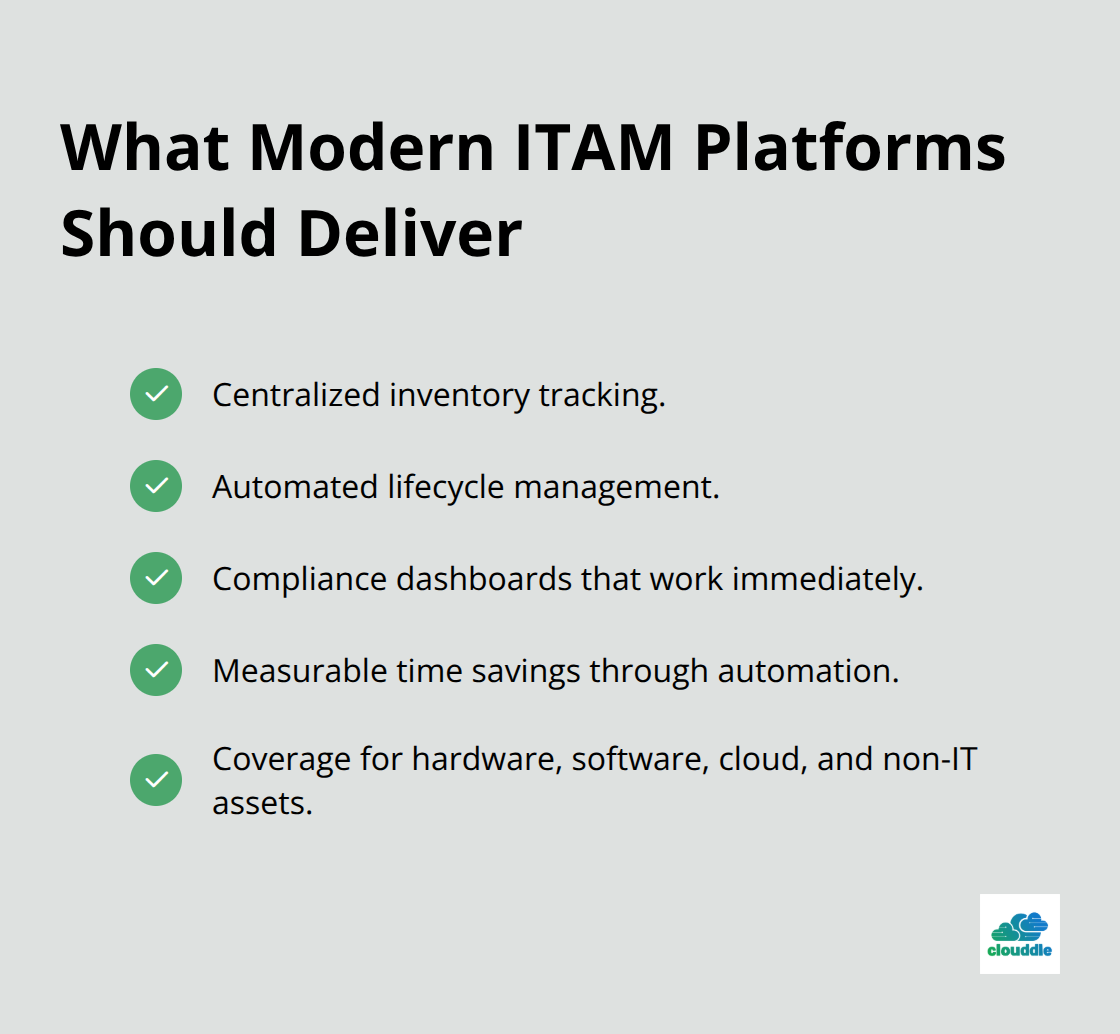 What Modern ITAM Platforms Should Deliver

Centralized inventory tracking.

Automated lifecycle management.

Compliance dashboards that work immediately.

Measurable time savings through automation.

Coverage for hardware, software, cloud, and non-IT assets.

clouddle